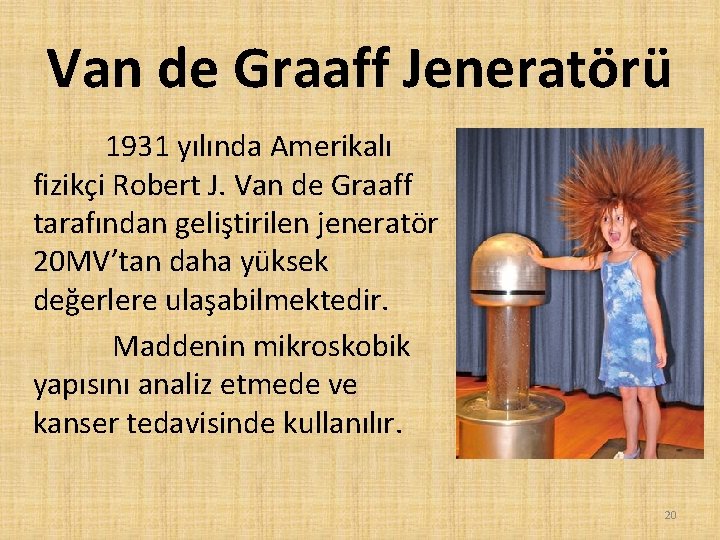 Van de Graaff Jeneratörü

1931 yılında Amerikalı fizikçi Robert J. Van de Graaff tarafından geliştirilen jeneratör 20MV'tan daha yüksek değerlere ulaşabilmektedir.

Maddenin mikroskobik yapısını analiz etmede ve kanser tedavisinde kullanılır.

20